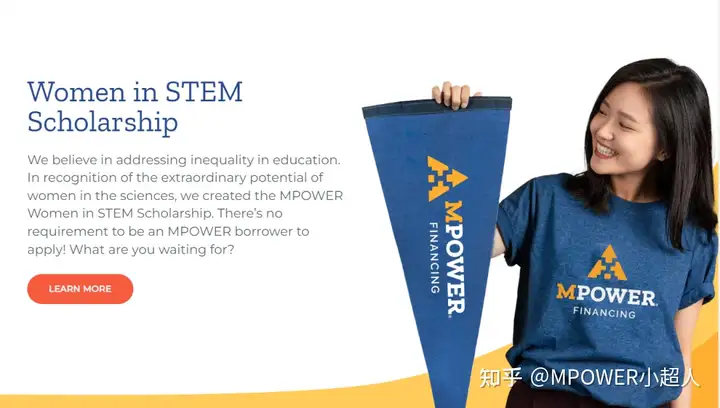 Women in STEM Scholarship

We believe in addressing inequality in education. In recognition of the extraordinary potential of women in the sciences, we created the MPOWER Women in STEM Scholarship. There's no requirement to be an MPOWER borrower to apply! What are you waiting for?

LEARN MORE

MPOWER FINANCING

MPOWER FINANCING

知乎 @MPOWER小超人